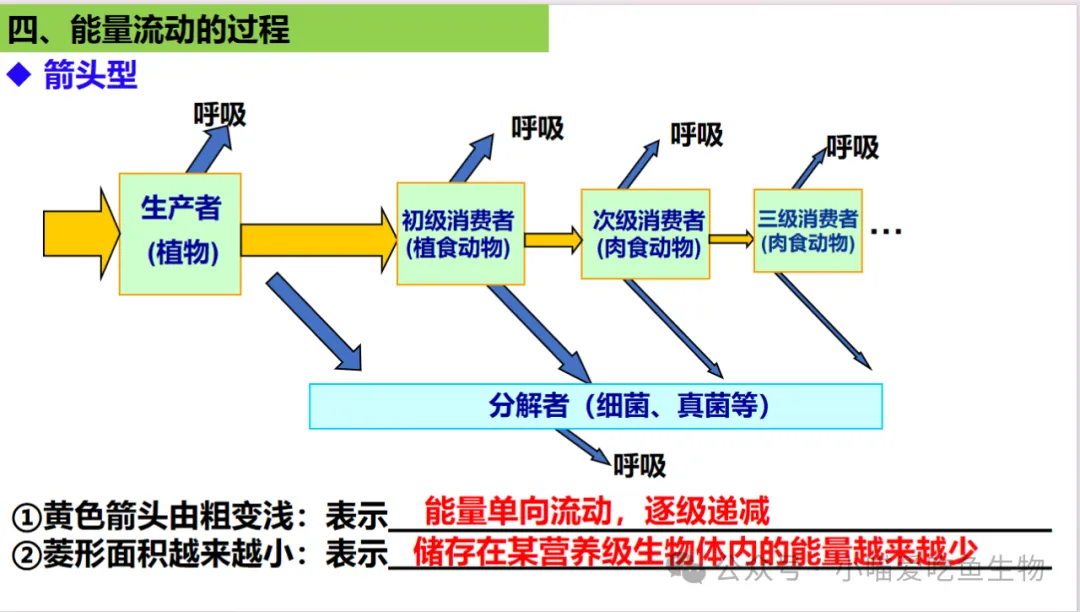 四、能量流动的过程

◆ 箭头型

呼吸
呼吸
呼吸
呼吸

生产者
(植物)

初级消费者
(植食动物)

次级消费者
(肉食动物)

三级消费者
(肉食动物)

…

分解者（细菌、真菌等）

呼吸

①黄色箭头由粗变浅：表示 能量单向流动，逐级递减
②菱形面积越来越小：表示 储存在某营养级生物体内的能量越来越少

公众号 · 小喵爱吃鱼生物